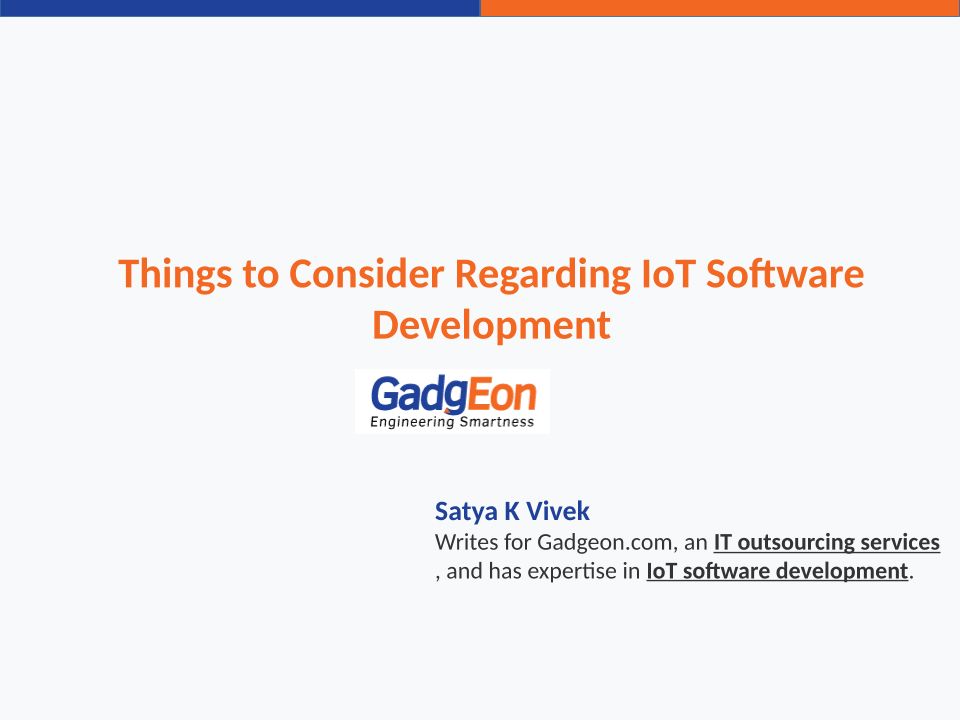 Things to Consider Regarding IoT Software Development

GadgEon
Engineering Smartness

Satya K Vivek
Writes for Gadgeon.com, an IT outsourcing services , and has expertise in IoT software development.